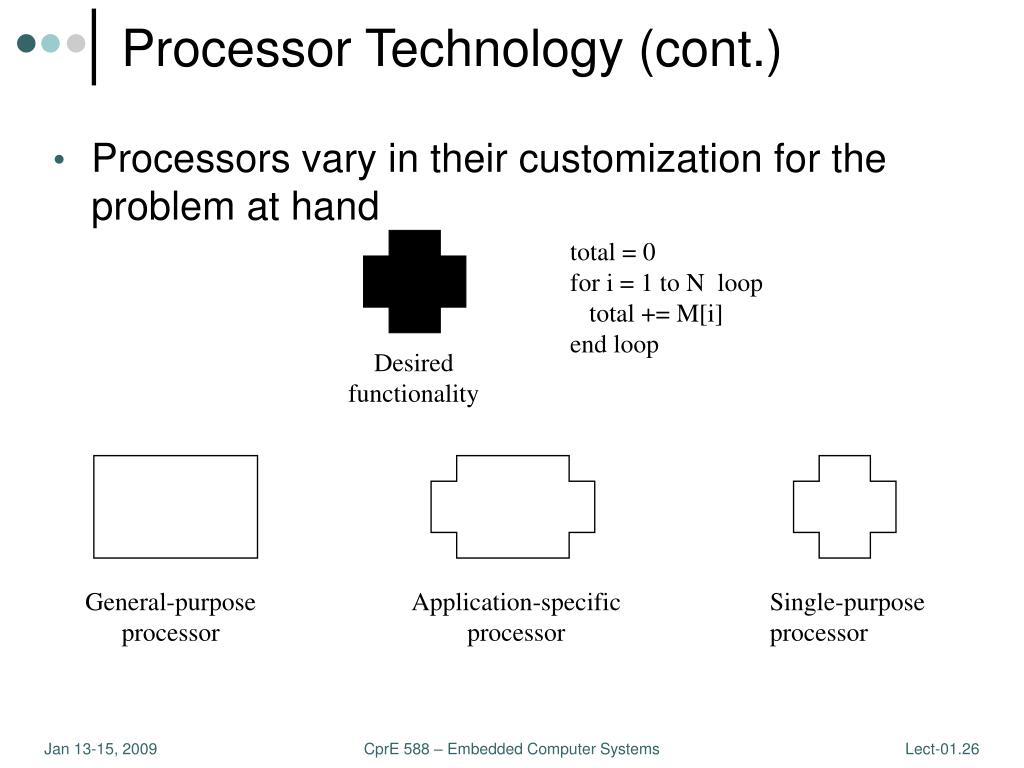 Processor Technology (cont.)

• Processors vary in their customization for the problem at hand

total = 0
for i = 1 to N loop
total += M[i]
end loop

Desired functionality

General-purpose processor

Application-specific processor

Single-purpose processor

Jan 13-15, 2009

CprE 588 – Embedded Computer Systems

Lect-01.26